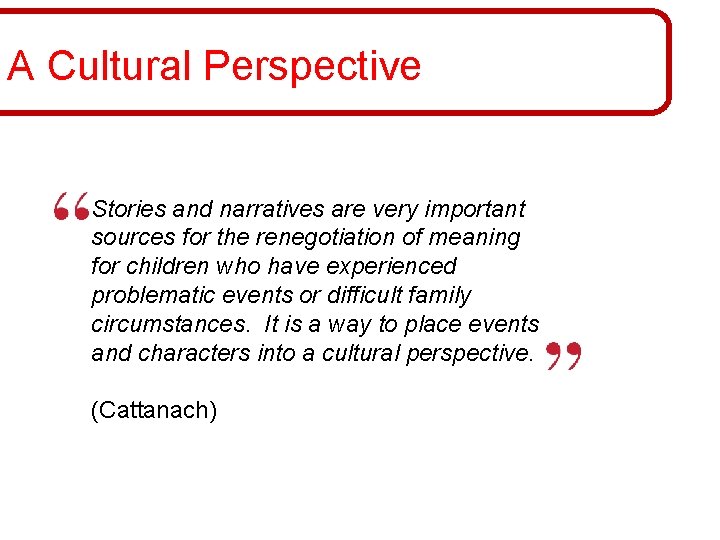 A Cultural Perspective

“Stories and narratives are very important sources for the renegotiation of meaning for children who have experienced problematic events or difficult family circumstances. It is a way to place events and characters into a cultural perspective.”

(Cattanach)